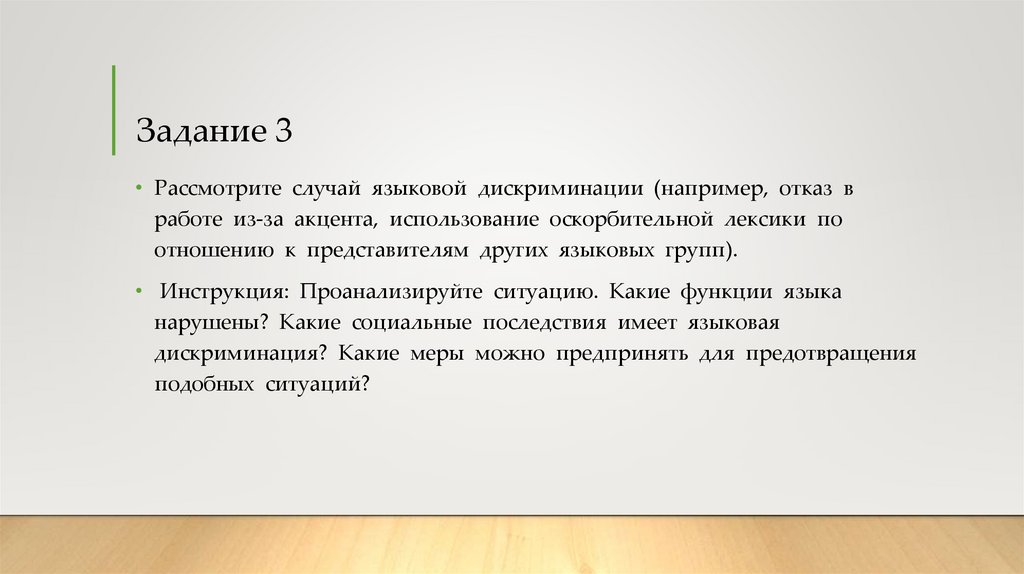 Задание 3

• Рассмотрите случай языковой дискриминации (например, отказ в работе из-за акцента, использование оскорбительной лексики по отношению к представителям других языковых групп).

• Инструкция: Проанализируйте ситуацию. Какие функции языка нарушены? Какие социальные последствия имеет языковая дискриминация? Какие меры можно предпринять для предотвращения подобных ситуаций?